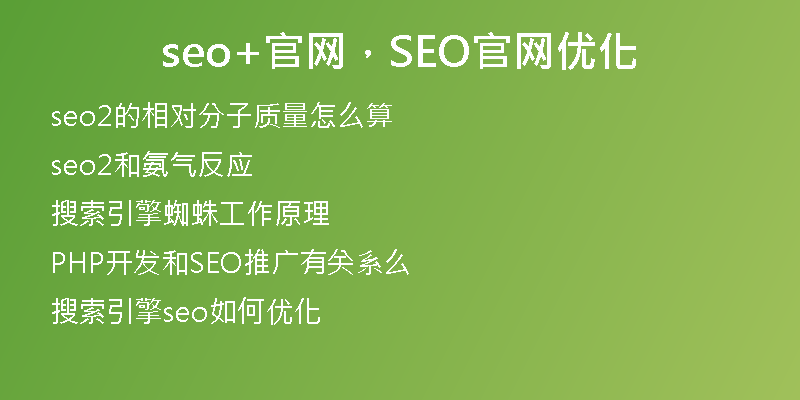 seo+官网，SEO官网优化

seo2的相对分子质量怎么算

seo2和氨气反应

搜索引擎蜘蛛工作原理

PHP开发和SEO推广有关系么

搜索引擎seo如何优化